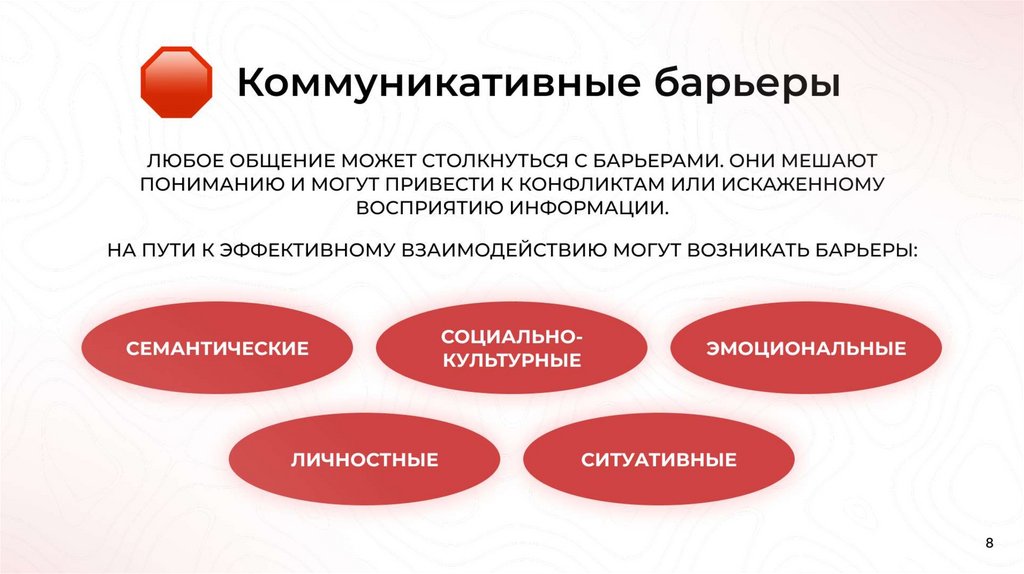 Коммуникативные барьеры

ЛЮБОЕ ОБЩЕНИЕ МОЖЕТ СТОЛКНУТЬСЯ С БАРЬЕРАМИ. ОНИ МЕШАЮТ ПОНИМАНИЮ И МОГУТ ПРИВЕСТИ К КОНФЛИКТАМ ИЛИ ИСКАЖЕННОМУ ВОСПРИЯТИЮ ИНФОРМАЦИИ.

НА ПУТИ К ЭФФЕКТИВНОМУ ВЗАИМОДЕЙСТВИЮ МОГУТ ВОЗНИКАТЬ БАРЬЕРЫ:

СЕМАНТИЧЕСКИЕ

СОЦИАЛЬНО-КУЛЬТУРНЫЕ

ЭМОЦИОНАЛЬНЫЕ

ЛИЧНОСТНЫЕ

СИТУАТИВНЫЕ

8